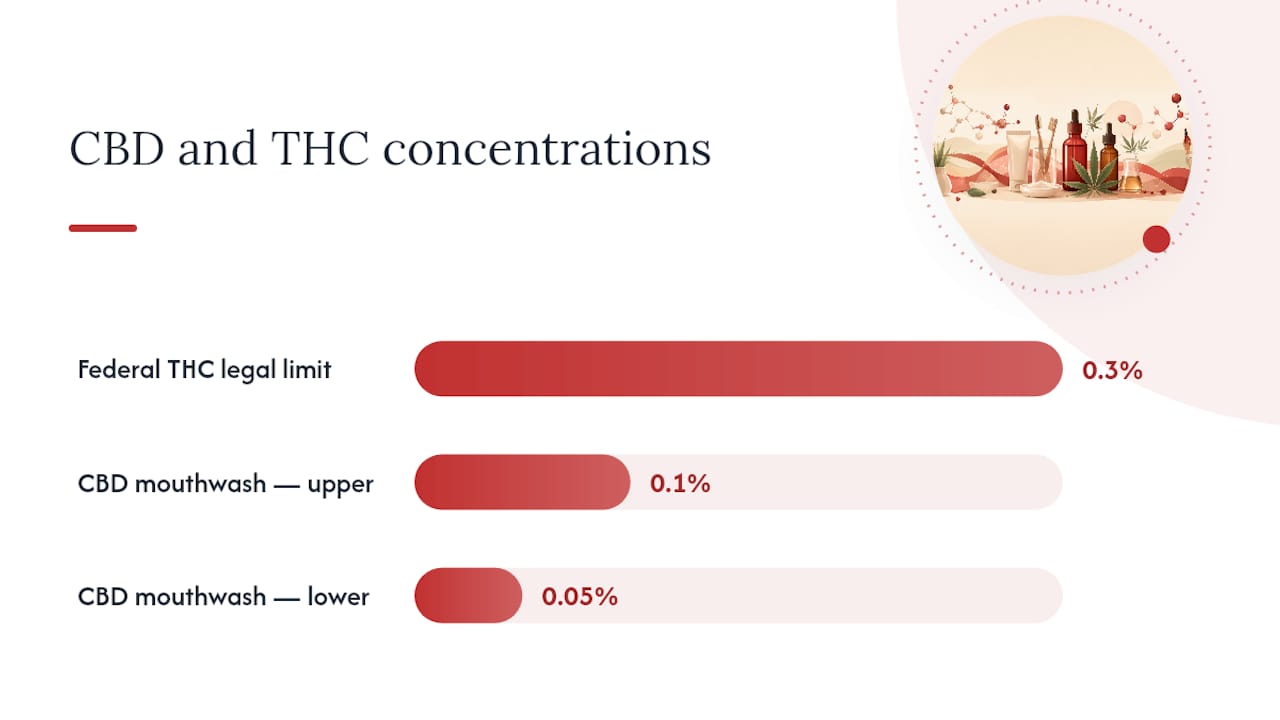 CBD and THC concentrations

Federal THC legal limit
0.3%

CBD mouthwash — upper
0.1%

CBD mouthwash — lower
0.05%